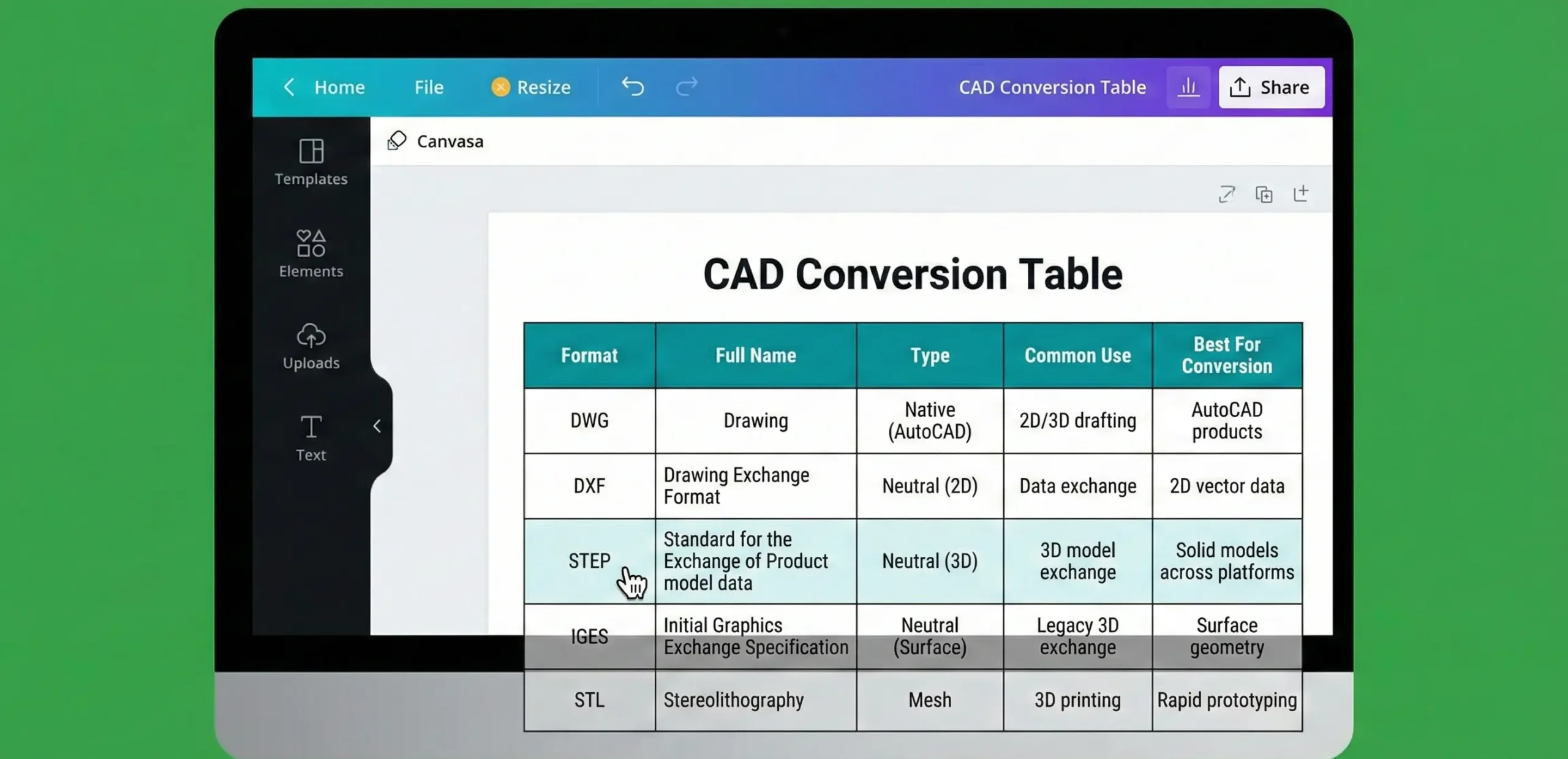 Home File Resize CAD Conversion Table Share

Templates
Elements
Uploads
Text

Canvasa

CAD Conversion Table

| Format | Full Name | Type | Common Use | Best For Conversion |
|---|---|---|---|---|
| DWG | Drawing | Native (AutoCAD) | 2D/3D drafting | AutoCAD products |
| DXF | Drawing Exchange Format | Neutral (2D) | Data exchange | 2D vector data |
| STEP | Standard for the Exchange of Product model data | Neutral (3D) | 3D model exchange | Solid models across platforms |
| IGES | Initial Graphics Exchange Specification | Neutral (Surface) | Legacy 3D exchange | Surface geometry |
| STL | Stereolithography | Mesh | 3D printing | Rapid prototyping |